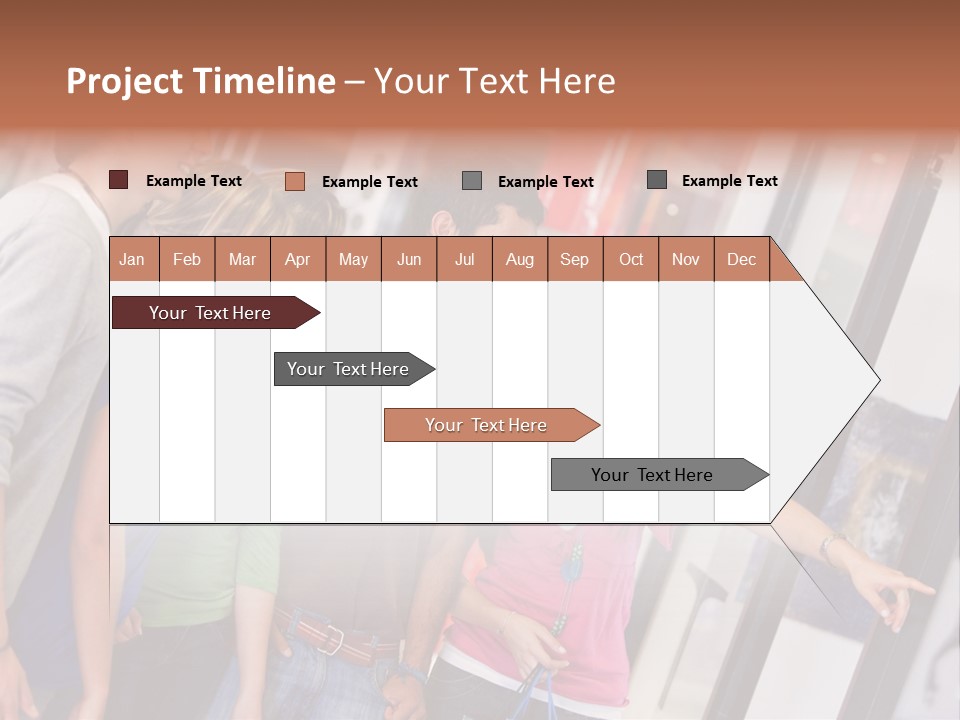 Project Timeline – Your Text Here

Example Text
Example Text
Example Text
Example Text

| Jan | Feb | Mar | Apr | May | Jun | Jul | Aug | Sep | Oct | Nov | Dec |
|---|---|---|---|---|---|---|---|---|---|---|---|

Your Text Here

Your Text Here

Your Text Here

Your Text Here